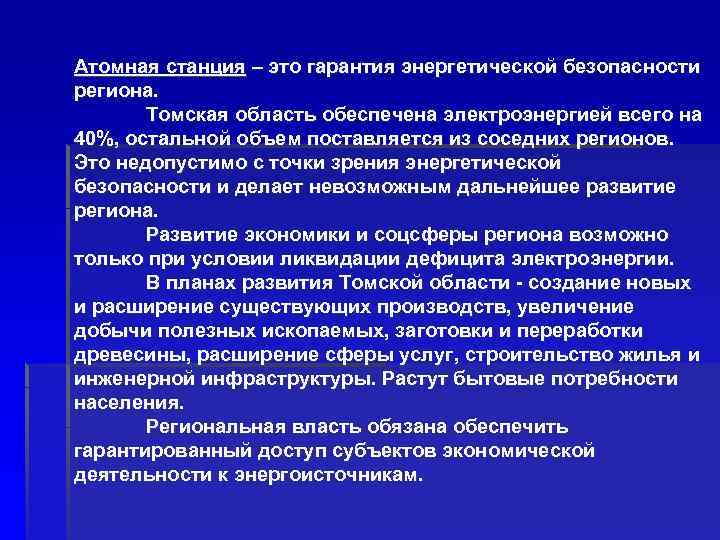 Атомная станция – это гарантия энергетической безопасности региона.

Томская область обеспечена электроэнергией всего на 40%, остальной объем поставляется из соседних регионов. Это недопустимо с точки зрения энергетической безопасности и делает невозможным дальнейшее развитие региона.

Развитие экономики и соцсферы региона возможно только при условии ликвидации дефицита электроэнергии.

В планах развития Томской области - создание новых и расширение существующих производств, увеличение добычи полезных ископаемых, заготовки и переработки древесины, расширение сферы услуг, строительство жилья и инженерной инфраструктуры. Растут бытовые потребности населения.

Региональная власть обязана обеспечить гарантированный доступ субъектов экономической деятельности к энергоисточникам.